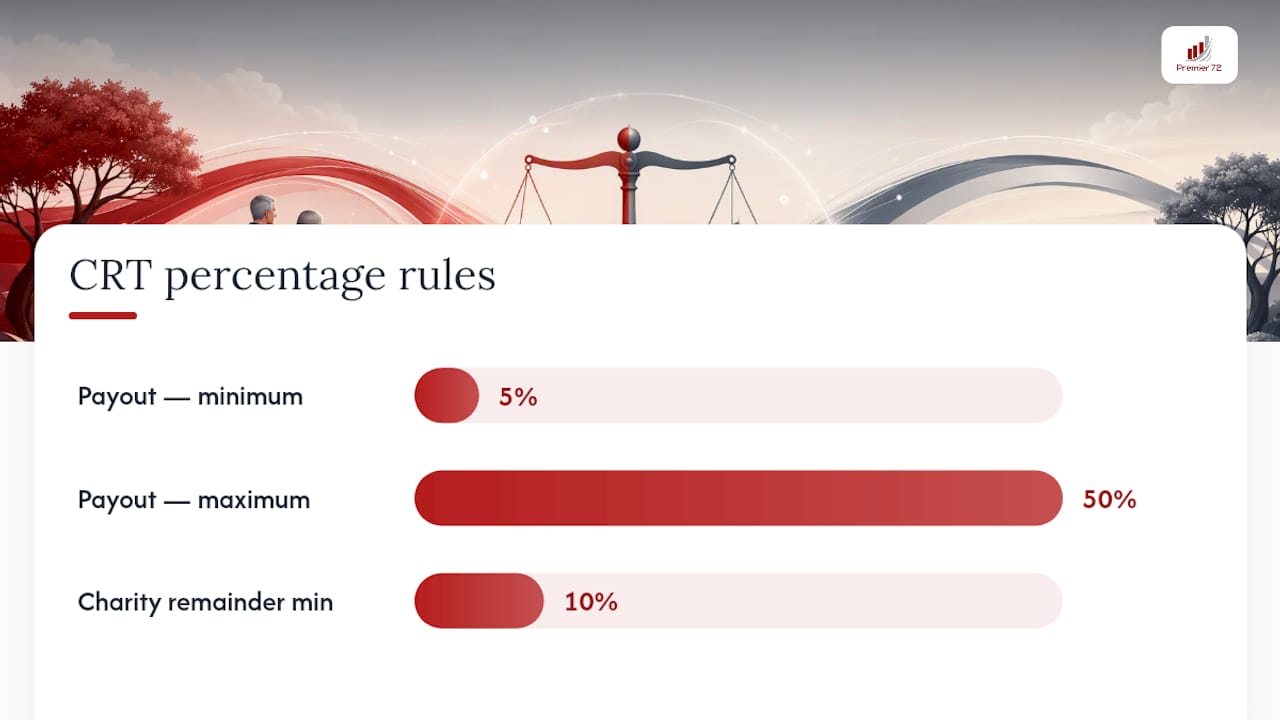 Premier 72

CRT percentage rules

Payout — minimum 5%

Payout — maximum 50%

Charity remainder min 10%